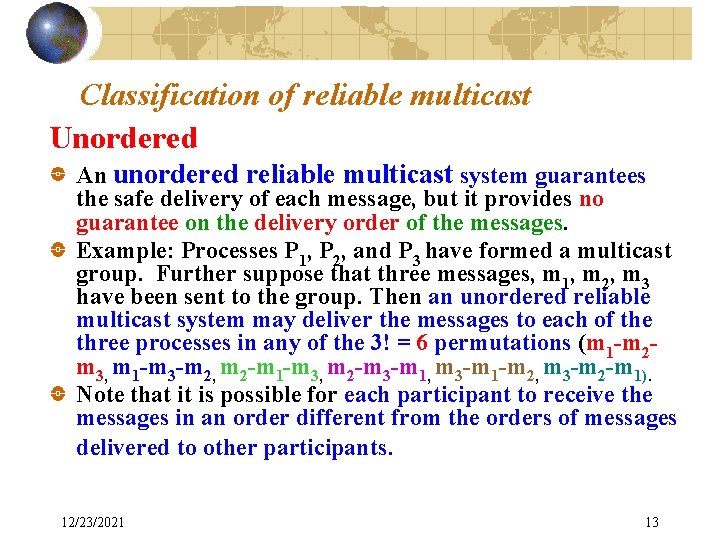 Classification of reliable multicast

Unordered

An unordered reliable multicast system guarantees the safe delivery of each message, but it provides no guarantee on the delivery order of the messages.

Example: Processes $P_1$, $P_2$, and $P_3$ have formed a multicast group. Further suppose that three messages, $m_1$, $m_2$, $m_3$ have been sent to the group. Then an unordered reliable multicast system may deliver the messages to each of the three processes in any of the 3! = 6 permutations ($m_1$-$m_2$-$m_3$, $m_1$-$m_3$-$m_2$, $m_2$-$m_1$-$m_3$, $m_2$-$m_3$-$m_1$, $m_3$-$m_1$-$m_2$, $m_3$-$m_2$-$m_1$).

Note that it is possible for each participant to receive the messages in an order different from the orders of messages delivered to other participants.

12/23/2021

13